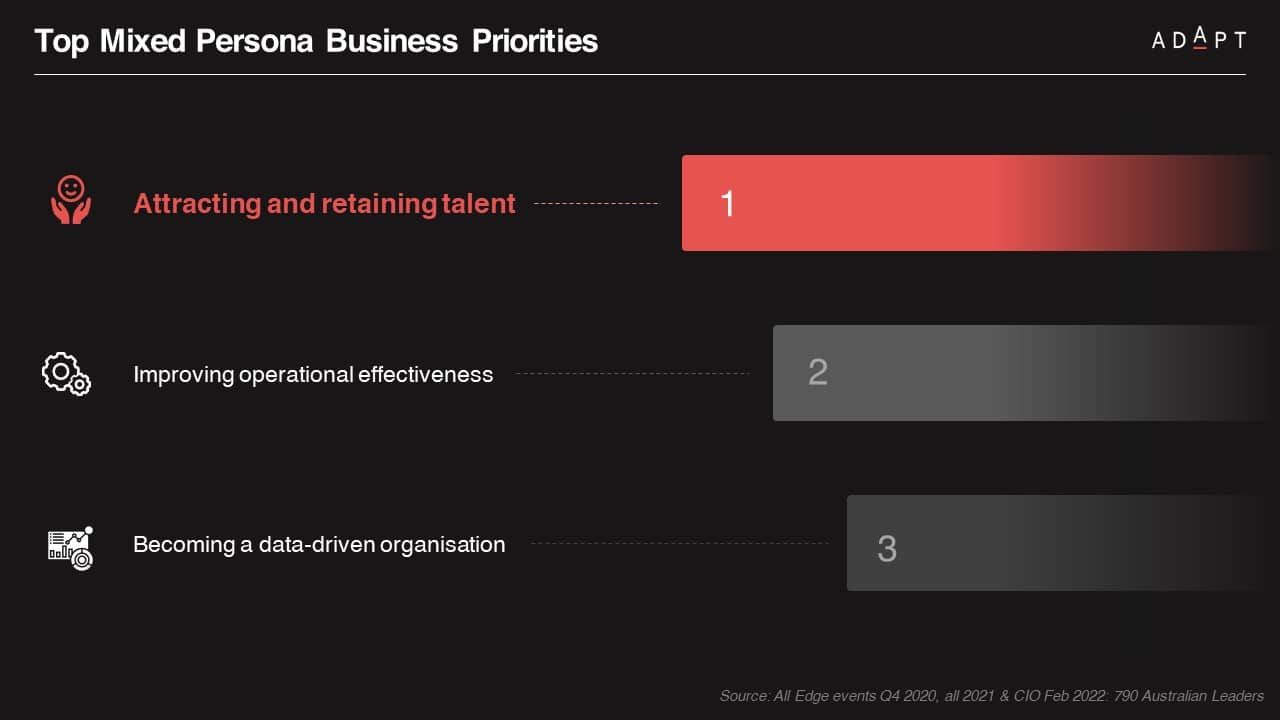 Top Mixed Persona Business Priorities

ADAPT

Attracting and retaining talent

1

Improving operational effectiveness

2

Becoming a data-driven organisation

3

Source: All Edge events Q4 2020, all 2021 & CIO Feb 2022: 790 Australian Leaders